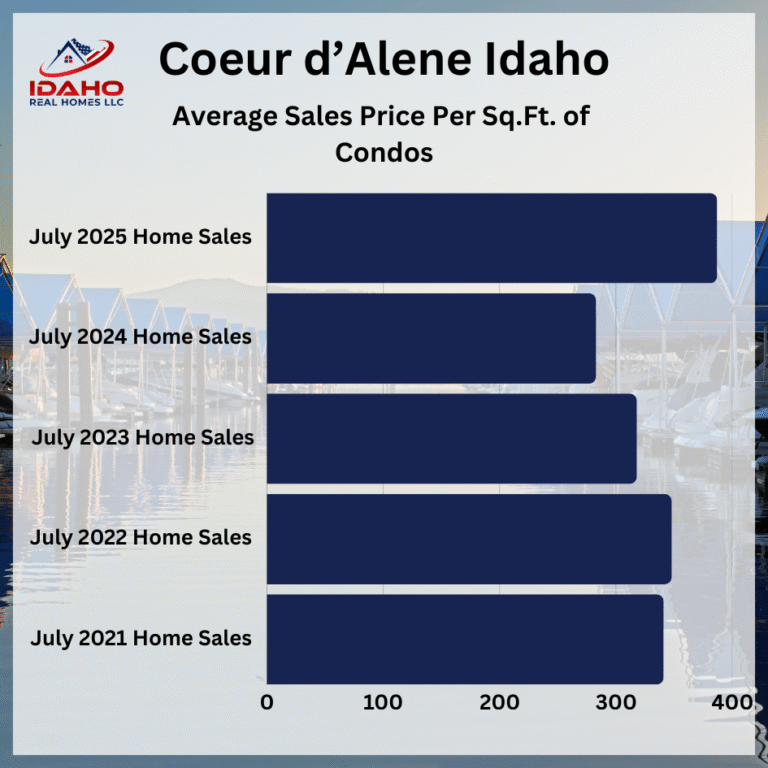 IDAHO
REAL HOMES LLC

Coeur d'Alene Idaho

Average Sales Price Per Sq.Ft. of Condos

July 2025 Home Sales
July 2024 Home Sales
July 2023 Home Sales
July 2022 Home Sales
July 2021 Home Sales

0
100
200
300
400